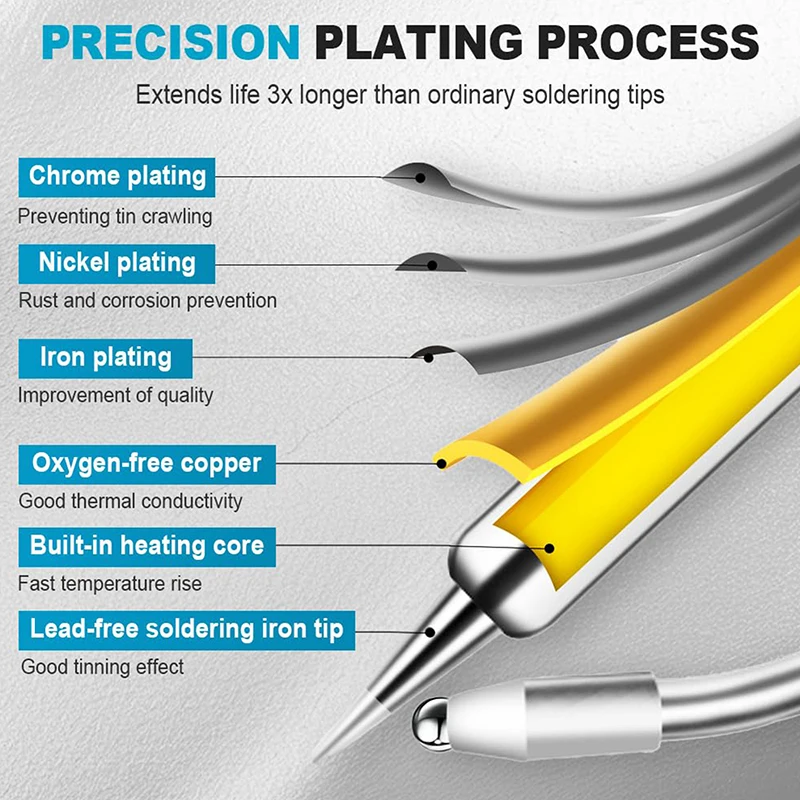 PRECISION PLATING PROCESS

Extends life 3x longer than ordinary soldering tips

Chrome plating
Preventing tin crawling

Nickel plating
Rust and corrosion prevention

Iron plating
Improvement of quality

Oxygen-free copper
Good thermal conductivity

Built-in heating core
Fast temperature rise

Lead-free soldering iron tip
Good tinning effect